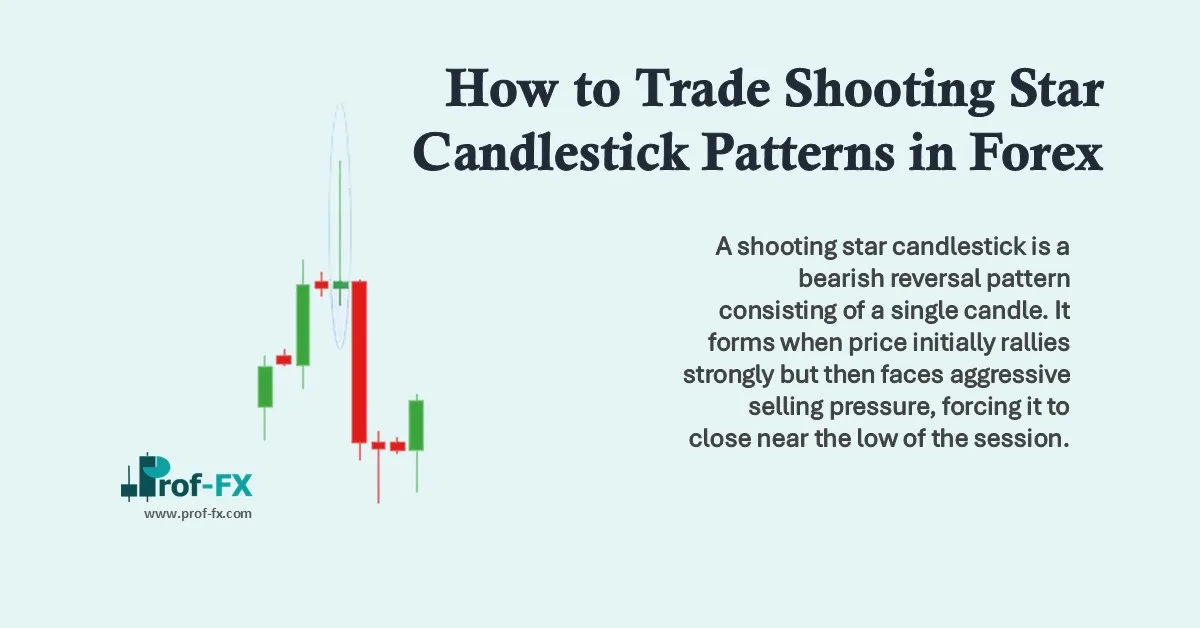 How to Trade Shooting Star Candlestick Patterns in Forex

A shooting star candlestick is a bearish reversal pattern consisting of a single candle. It forms when price initially rallies strongly but then faces aggressive selling pressure, forcing it to close near the low of the session.

Prof-FX
www.prof-fx.com